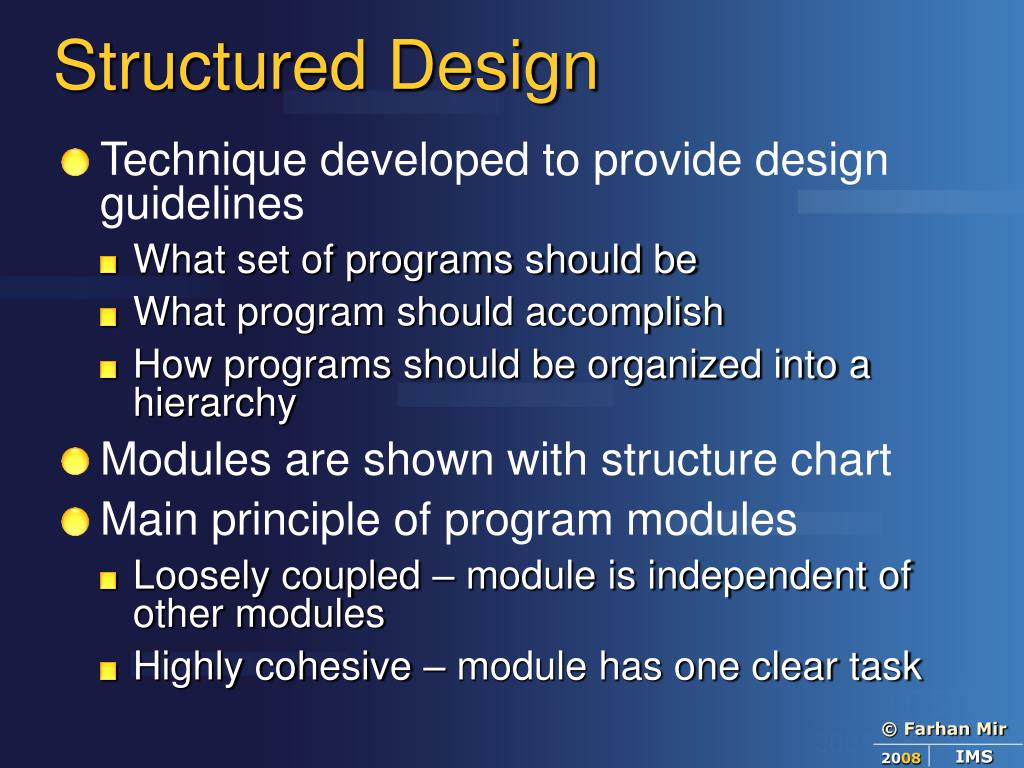 Structured Design

Technique developed to provide design guidelines

What set of programs should be

What program should accomplish

How programs should be organized into a hierarchy

Modules are shown with structure chart

Main principle of program modules

Loosely coupled – module is independent of other modules

Highly cohesive – module has one clear task

© Farhan Mir

2008 IMS